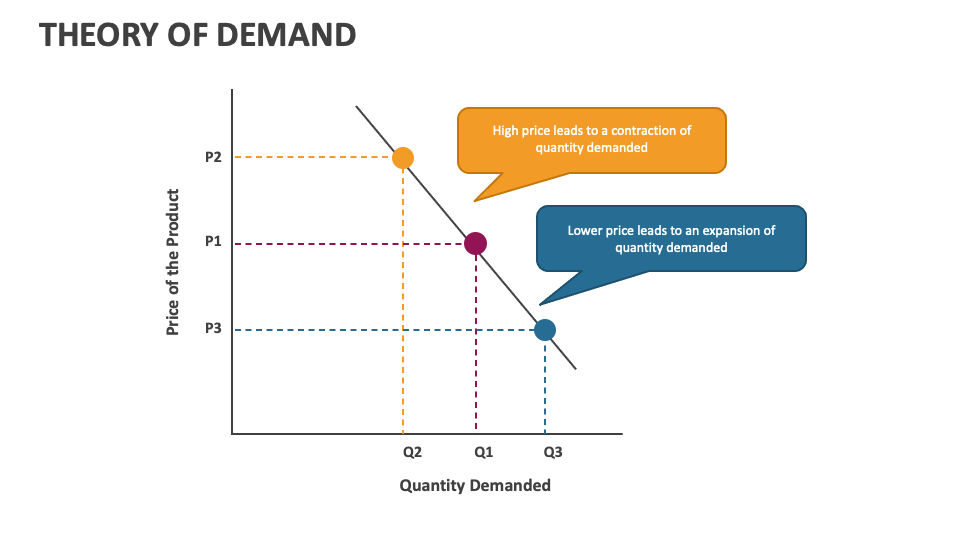 THEORY OF DEMAND

High price leads to a contraction of quantity demanded

Lower price leads to an expansion of quantity demanded

Price of the Product

P2

P1

P3

Q2

Q1

Q3

Quantity Demanded